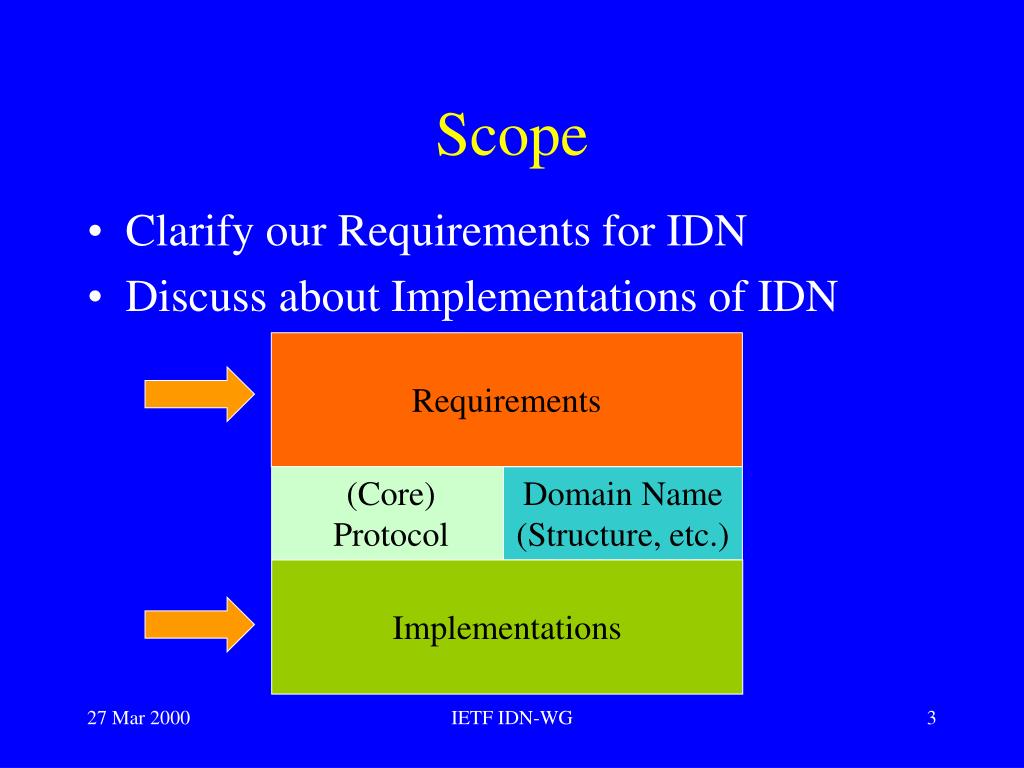 Scope

• Clarify our Requirements for IDN
• Discuss about Implementations of IDN

Requirements

(Core)
Protocol

Domain Name
(Structure, etc.)

Implementations

27 Mar 2000

IETF IDN-WG

3